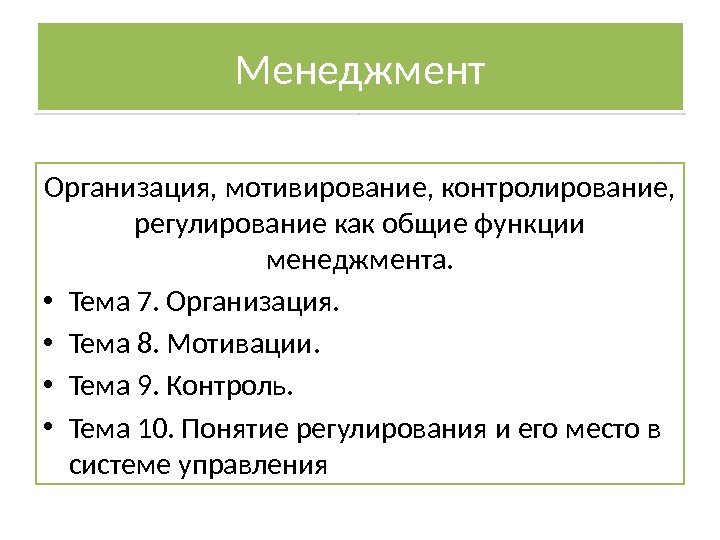 Менеджмент

Организация, мотивирование, контролирование, регулирование как общие функции менеджмента.

• Тема 7. Организация.
• Тема 8. Мотивации.
• Тема 9. Контроль.
• Тема 10. Понятие регулирования и его место в системе управления